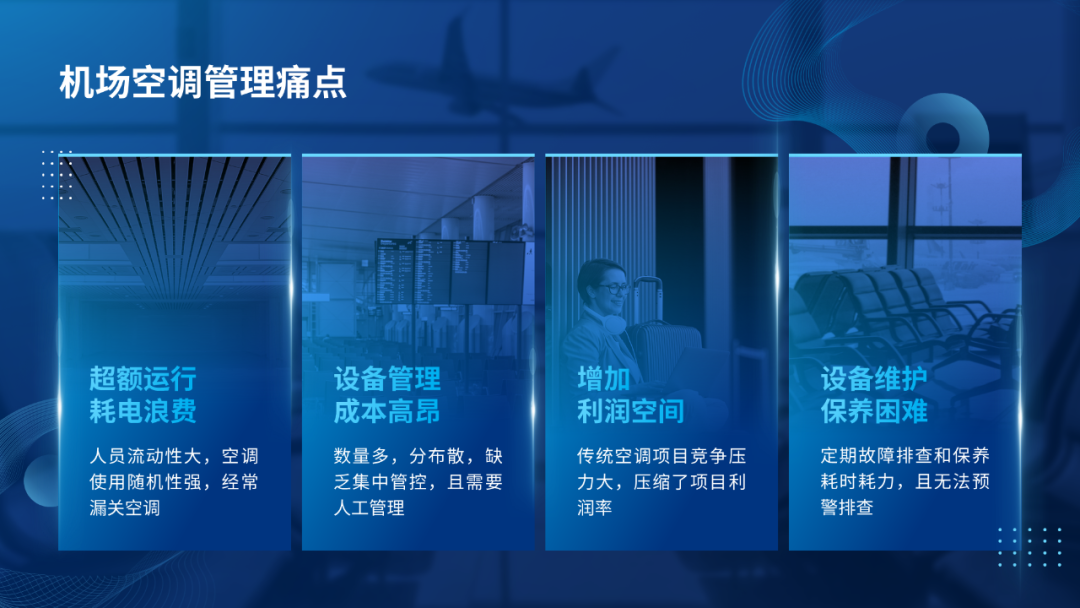 机场空调管理痛点

超额运行
耗电浪费

人员流动性大，空调使用随机性强，经常漏关空调

设备管理
成本高昂

数量多，分布散，缺乏集中管控，且需要人工管理

增加
利润空间

传统空调项目竞争压力大，压缩了项目利润率

设备维护
保养困难

定期故障排查和保养耗时耗力，且无法预警排查